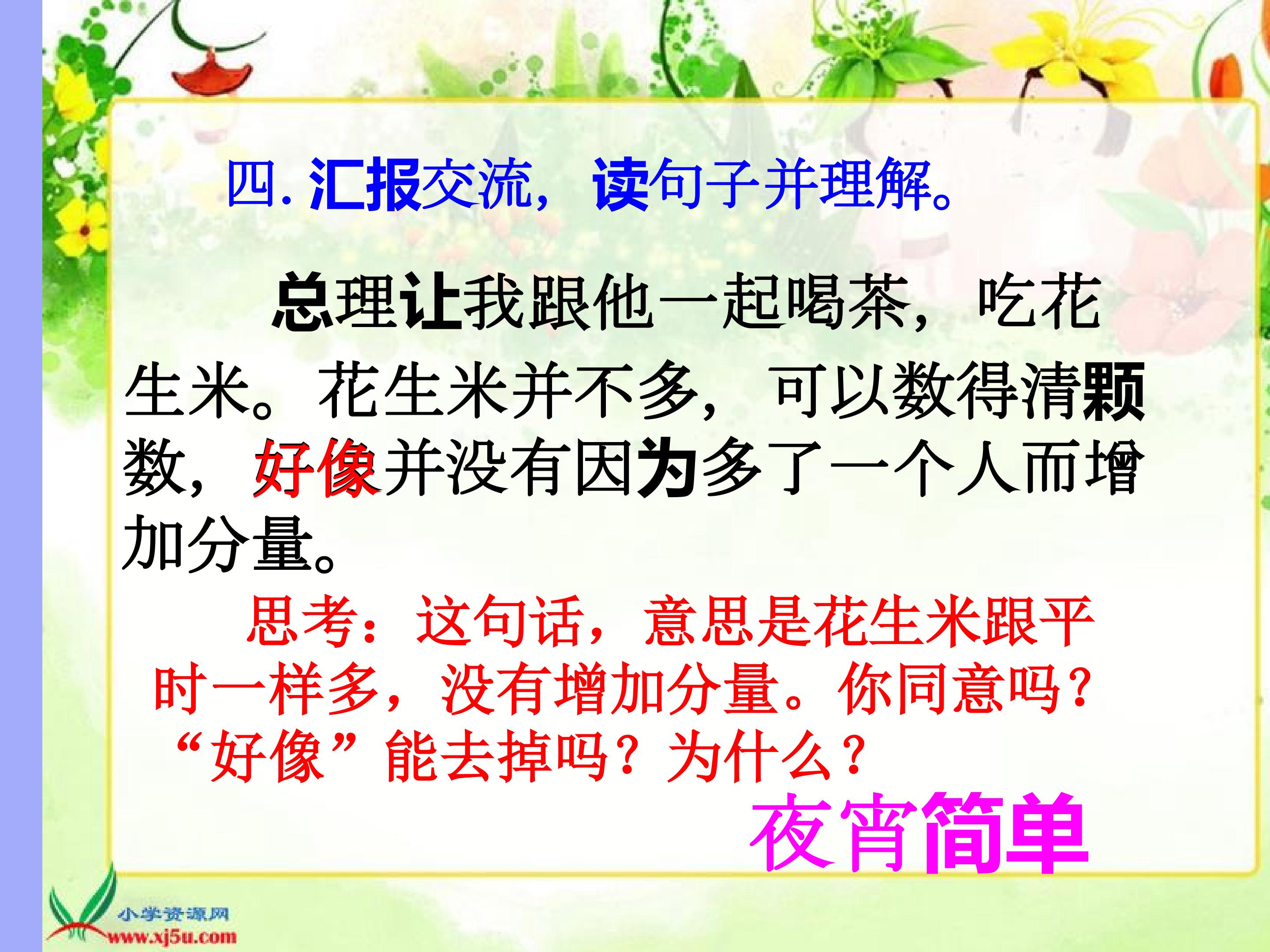 四. 汇报交流，读句子并理解。

总理让我跟他一起喝茶，吃花生米。花生米并不多，可以数得清颗数，好像并没有因为多了一个人而增加分量。

思考：这句话，意思是花生米跟平时一样多，没有增加分量。你同意吗？“好像”能去掉吗？为什么？

夜宵简单

小学资源网
www.xj5u.com